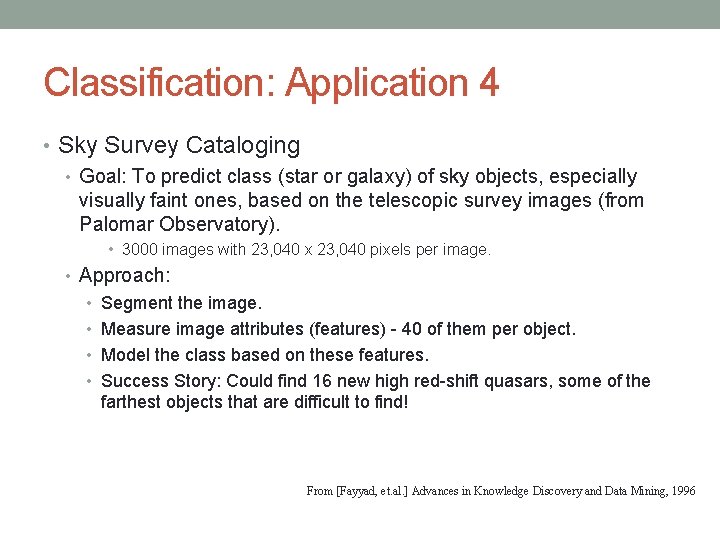 Classification: Application 4

• Sky Survey Cataloging
  • Goal: To predict class (star or galaxy) of sky objects, especially visually faint ones, based on the telescopic survey images (from Palomar Observatory).
    • 3000 images with 23,040 x 23,040 pixels per image.
  • Approach:
    • Segment the image.
    • Measure image attributes (features) - 40 of them per object.
    • Model the class based on these features.
    • Success Story: Could find 16 new high red-shift quasars, some of the farthest objects that are difficult to find!

From [Fayyad, et.al.] Advances in Knowledge Discovery and Data Mining, 1996